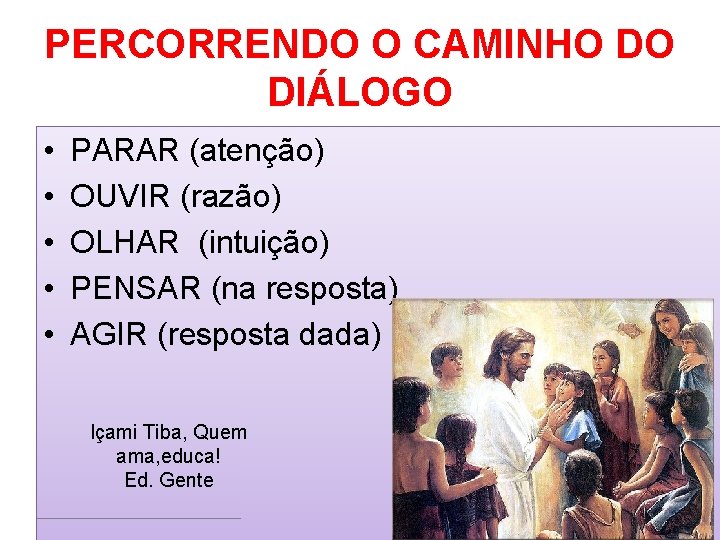 PERCORRENDO O CAMINHO DO DIÁLOGO

• PARAR (atenção)
• OUVIR (razão)
• OLHAR (intuição)
• PENSAR (na resposta)
• AGIR (resposta dada)

Içami Tiba, Quem ama,educa! Ed. Gente